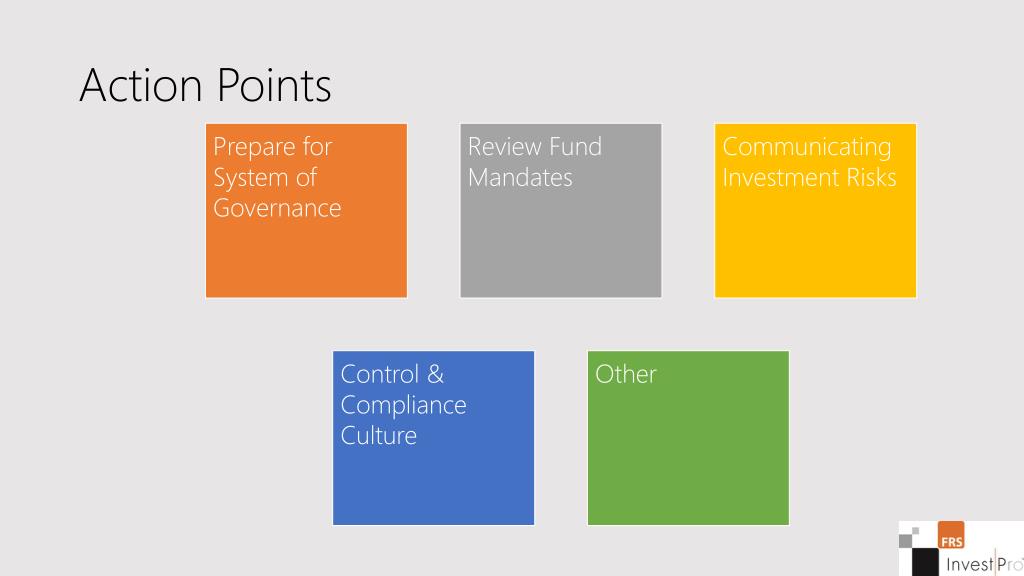 Action Points

Prepare for System of Governance

Review Fund Mandates

Communicating Investment Risks

Control & Compliance Culture

Other

FRS
Invest Pro